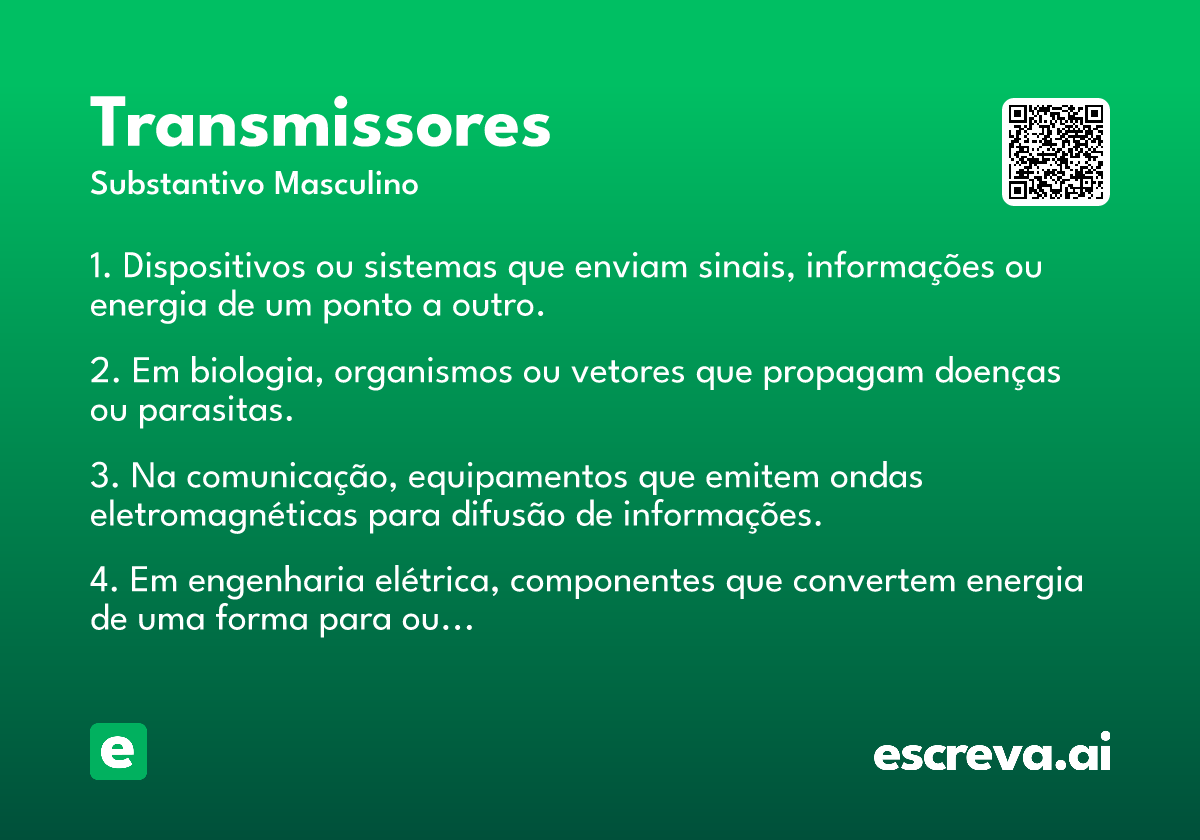 Transmissores
Substantivo Masculino

1. Dispositivos ou sistemas que enviam sinais, informações ou energia de um ponto a outro.

2. Em biologia, organismos ou vetores que propagam doenças ou parasitas.

3. Na comunicação, equipamentos que emitem ondas eletromagnéticas para difusão de informações.

4. Em engenharia elétrica, componentes que convertem energia de uma forma para ou…

e

escreva.ai